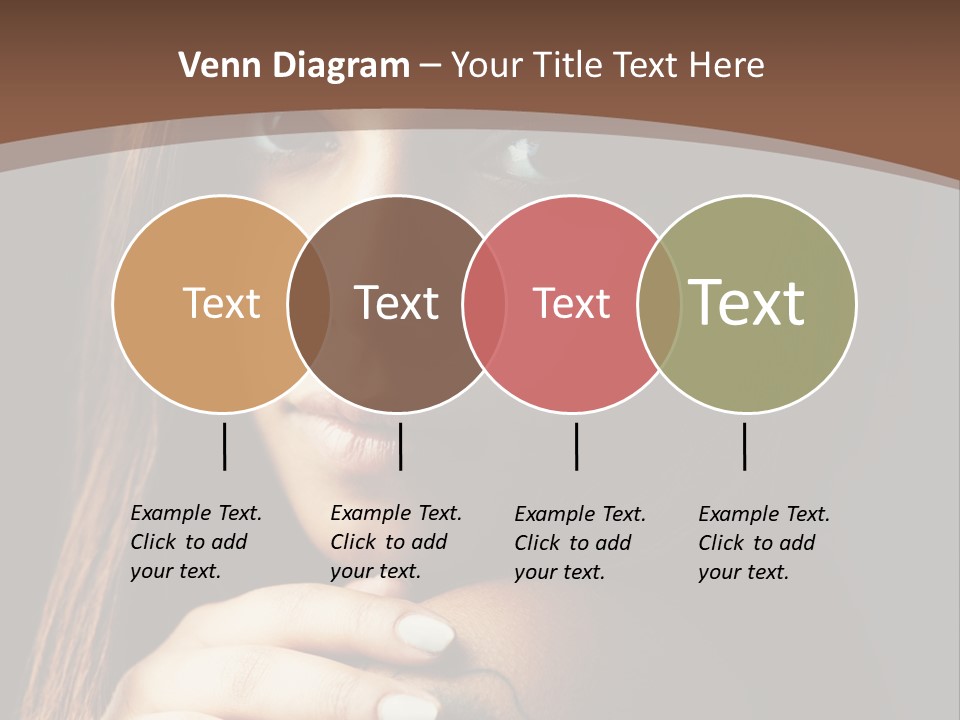 Venn Diagram – Your Title Text Here

Text

Text

Text

Text

Example Text. Click to add your text.

Example Text. Click to add your text.

Example Text. Click to add your text.

Example Text. Click to add your text.